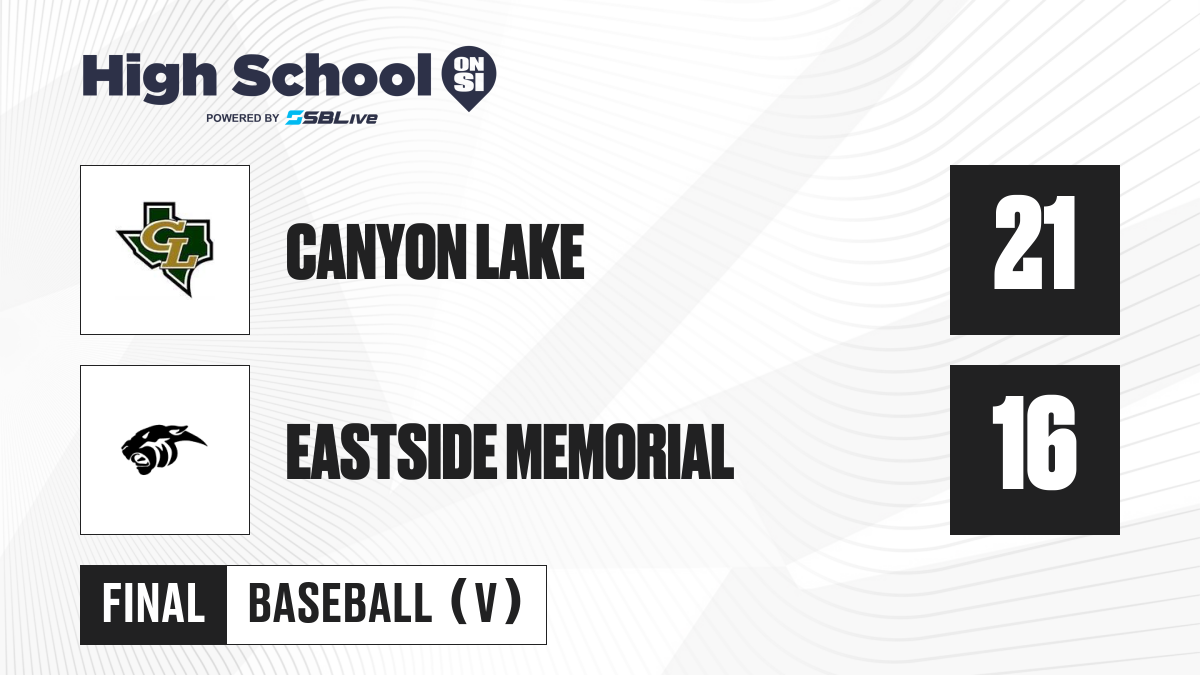 High School ON SI
POWERED BY SBLive

CL

CANYON LAKE

21

EASTSIDE MEMORIAL

16

FINAL

BASEBALL (V)